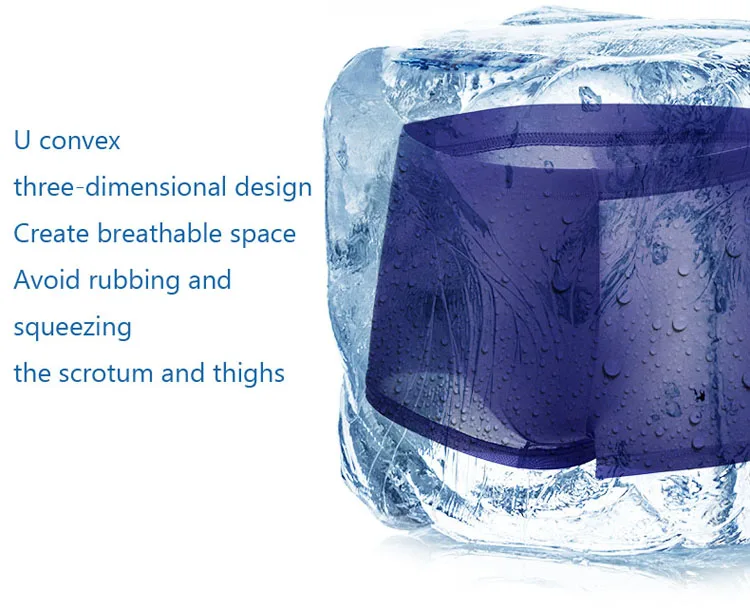 U convex
three-dimensional design
Create breathable space
Avoid rubbing and squeezing
the scrotum and thighs